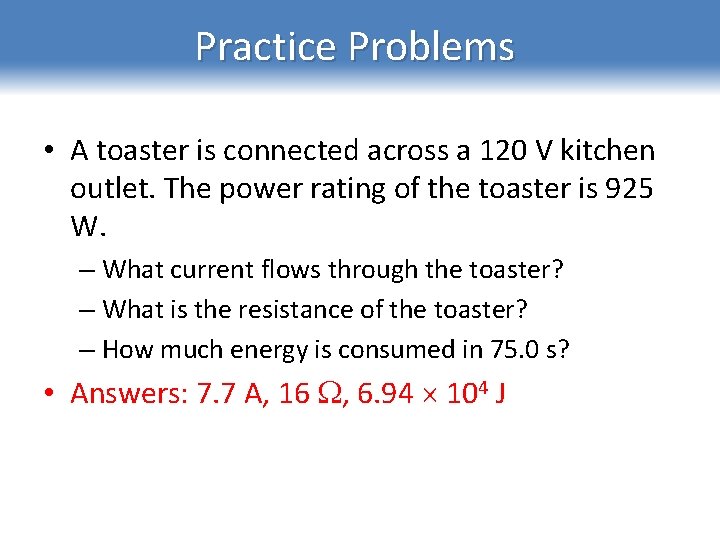 Practice Problems

• A toaster is connected across a 120 V kitchen outlet. The power rating of the toaster is 925 W.

– What current flows through the toaster?

– What is the resistance of the toaster?

– How much energy is consumed in 75.0 s?

• Answers: 7.7 A, 16 $\Omega$, $6.94 \times 10^4$ J